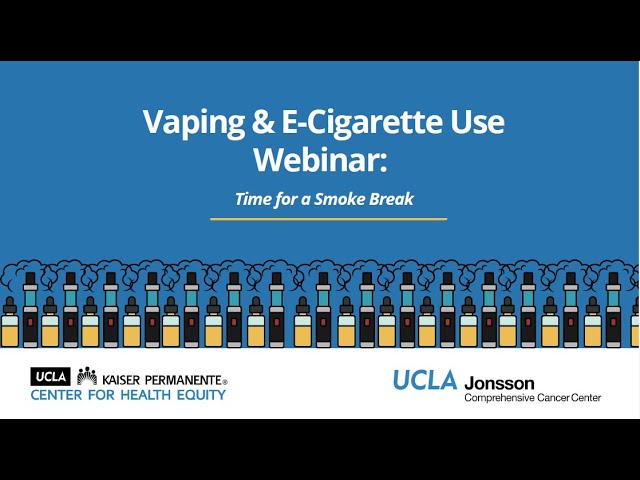 Vaping & E-Cigarette Use Webinar:

Time for a Smoke Break

UCLA KAISER PERMANENTE®
CENTER FOR HEALTH EQUITY

UCLA Jonsson
Comprehensive Cancer Center